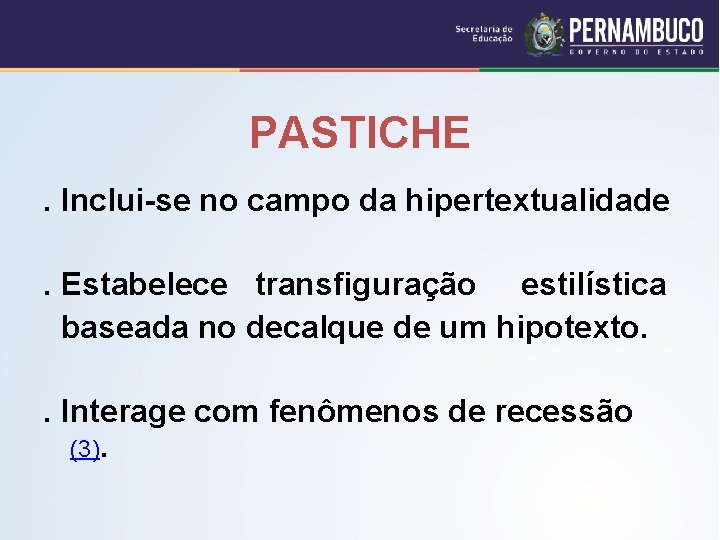 Secretaria de Educação
PERNAMBUCO
GOVERNO DO ESTADO

PASTICHE

. Inclui-se no campo da hipertextualidade

. Estabelece transfiguração estilística baseada no decalque de um hipotexto.

. Interage com fenômenos de recessão (3).